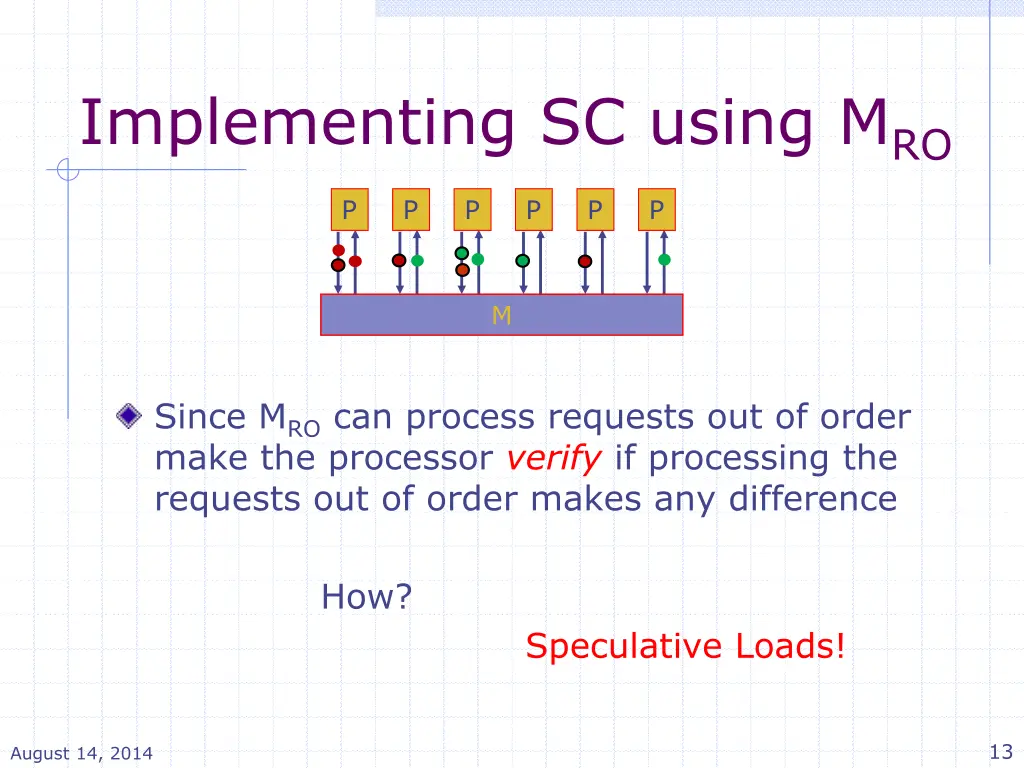 Implementing SC using $M_{RO}$

P P P P P P

M

Since $M_{RO}$ can process requests out of order make the processor verify if processing the requests out of order makes any difference

How?

Speculative Loads!

August 14, 2014

13